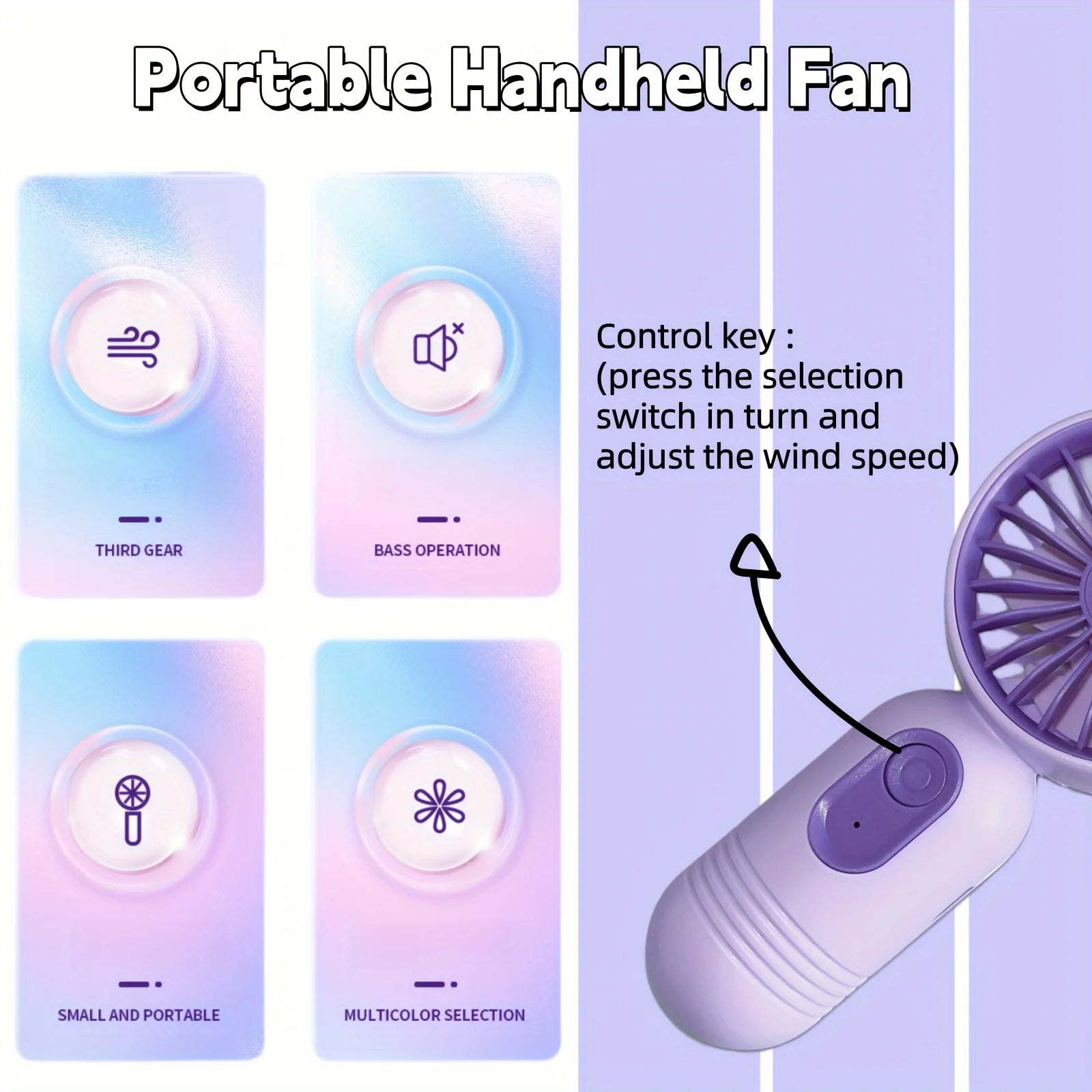 Portable Handheld Fan

THIRD GEAR

BASS OPERATION

SMALL AND PORTABLE

MULTICOLOR SELECTION

Control key : (press the selection switch in turn and adjust the wind speed)